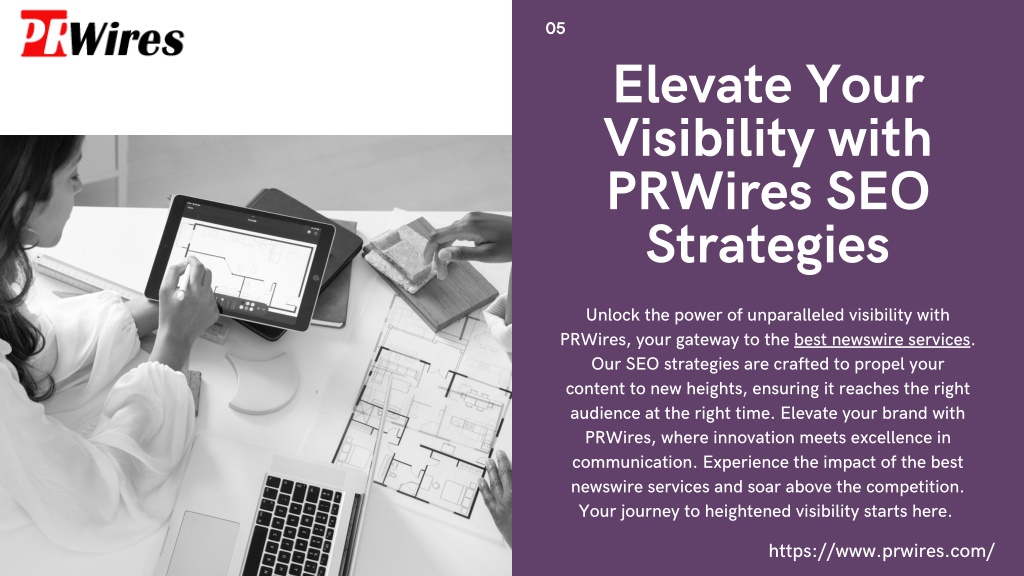 PRWires

05

Elevate Your Visibility with PRWires SEO Strategies

Unlock the power of unparalleled visibility with PRWires, your gateway to the best newswire services. Our SEO strategies are crafted to propel your content to new heights, ensuring it reaches the right audience at the right time. Elevate your brand with PRWires, where innovation meets excellence in communication. Experience the impact of the best newswire services and soar above the competition. Your journey to heightened visibility starts here.

https://www.prwires.com/